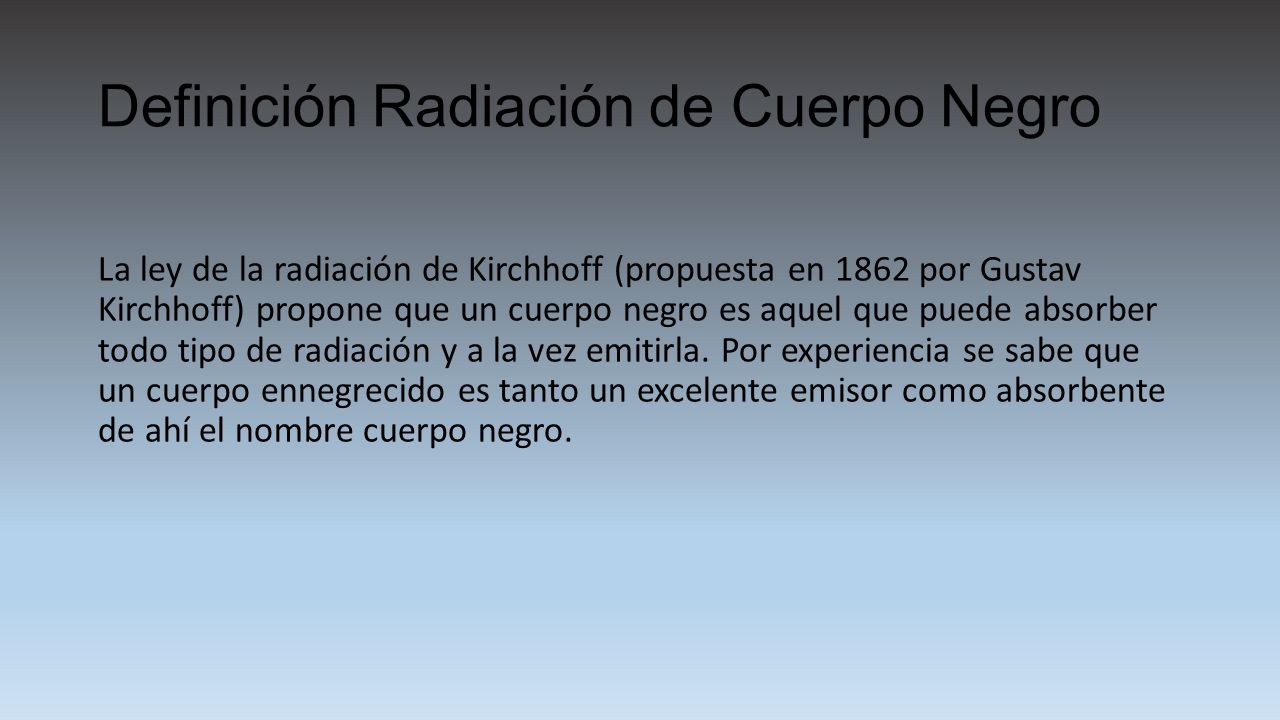 Definición Radiación de Cuerpo Negro

La ley de la radiación de Kirchhoff (propuesta en 1862 por Gustav Kirchhoff) propone que un cuerpo negro es aquel que puede absorber todo tipo de radiación y a la vez emitirla. Por experiencia se sabe que un cuerpo ennegrecido es tanto un excelente emisor como absorbente de ahí el nombre cuerpo negro.